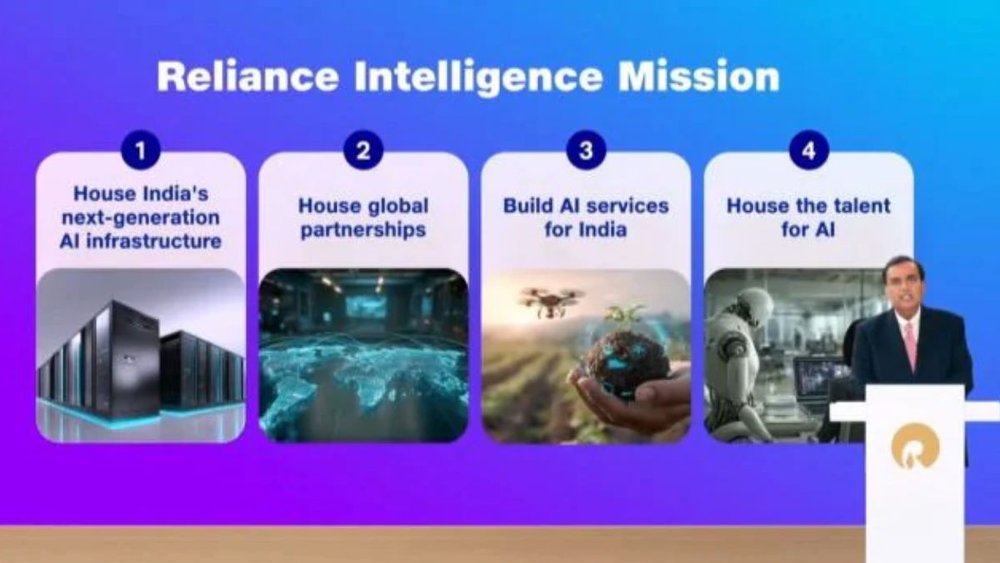 Reliance Intelligence Mission

1
House India's next-generation AI infrastructure

2
House global partnerships

3
Build AI services for India

4
House the talent for AI